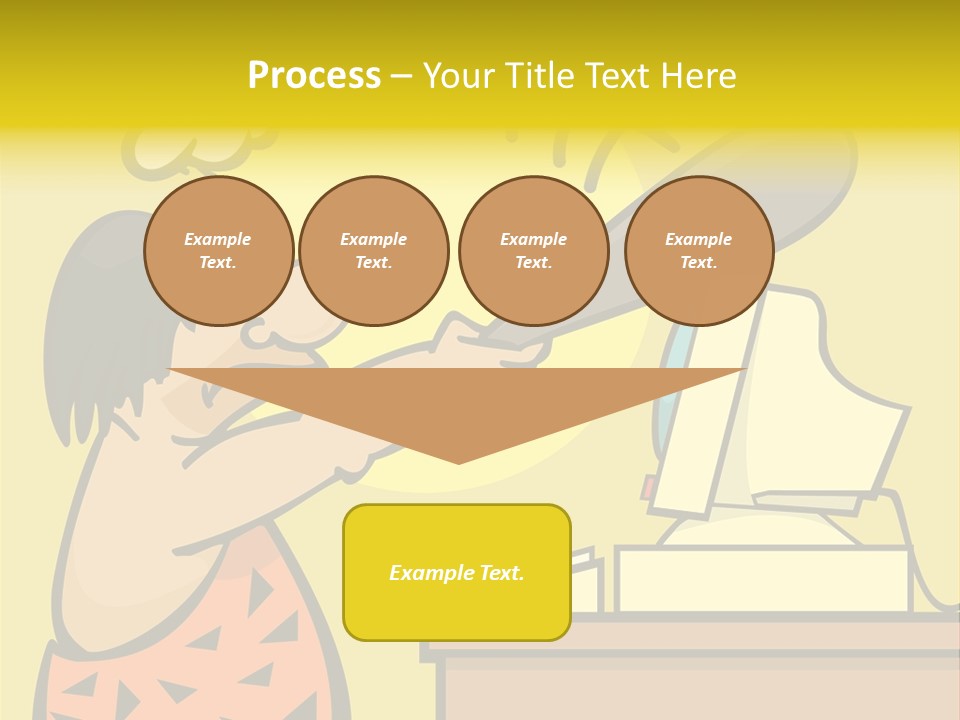 Process – Your Title Text Here

Example Text.

Example Text.

Example Text.

Example Text.

Example Text.